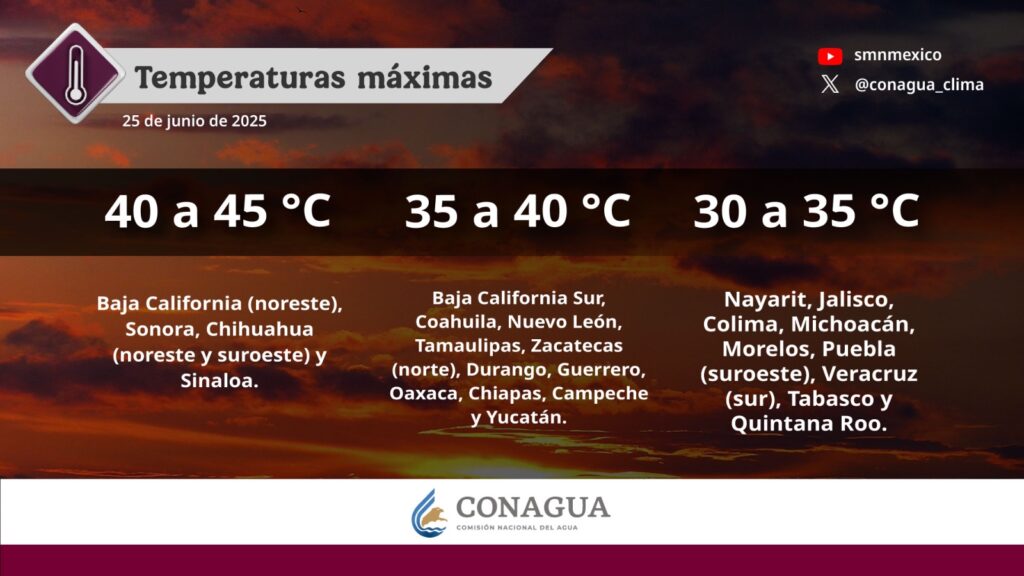 Temperaturas máximas
25 de junio de 2025

smnmexico
@conagua_clima

40 a 45 °C

Baja California (noreste), Sonora, Chihuahua (noreste y suroeste) y Sinaloa.

35 a 40 °C

Baja California Sur, Coahuila, Nuevo León, Tamaulipas, Zacatecas (norte), Durango, Guerrero, Oaxaca, Chiapas, Campeche y Yucatán.

30 a 35 °C

Nayarit, Jalisco, Colima, Michoacán, Morelos, Puebla (suroeste), Veracruz (sur), Tabasco y Quintana Roo.

CONAGUA
COMISIÓN NACIONAL DEL AGUA